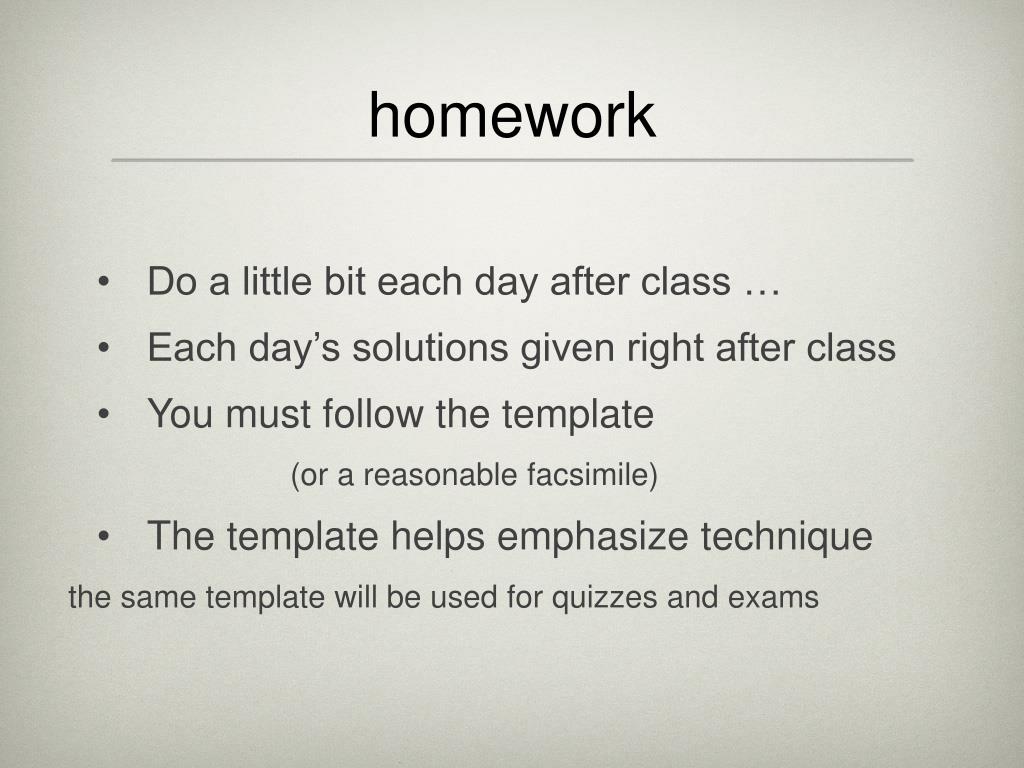 homework

• Do a little bit each day after class …
• Each day’s solutions given right after class
• You must follow the template

(or a reasonable facsimile)

• The template helps emphasize technique

the same template will be used for quizzes and exams